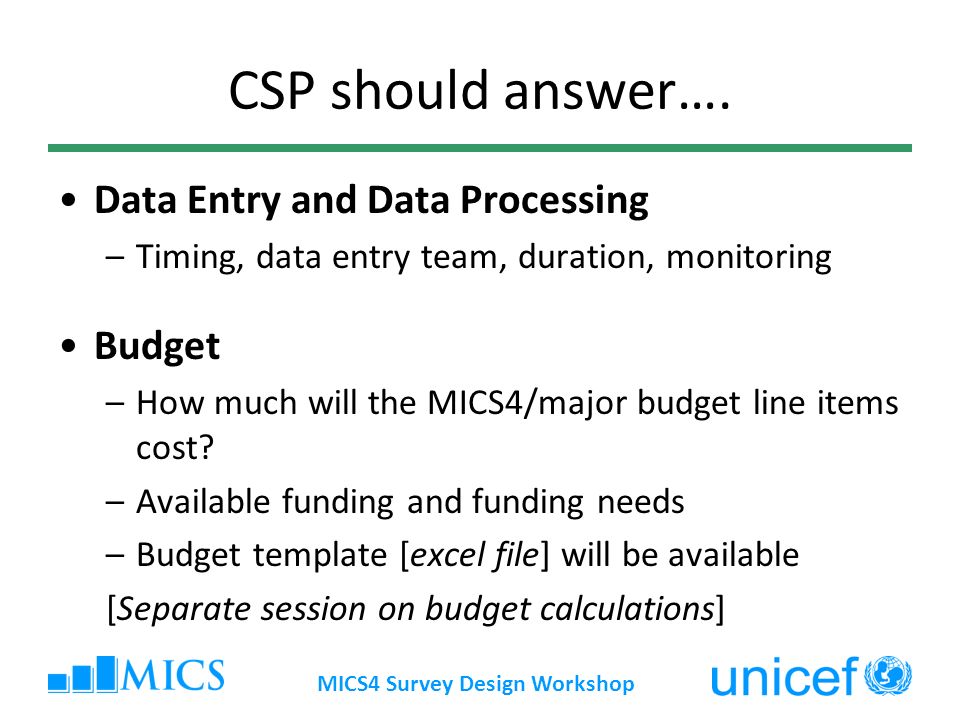 CSP should answer….

• Data Entry and Data Processing
– Timing, data entry team, duration, monitoring

• Budget
– How much will the MICS4/major budget line items cost?
– Available funding and funding needs
– Budget template [excel file] will be available
[Separate session on budget calculations]

MICS

MICS4 Survey Design Workshop

unicef